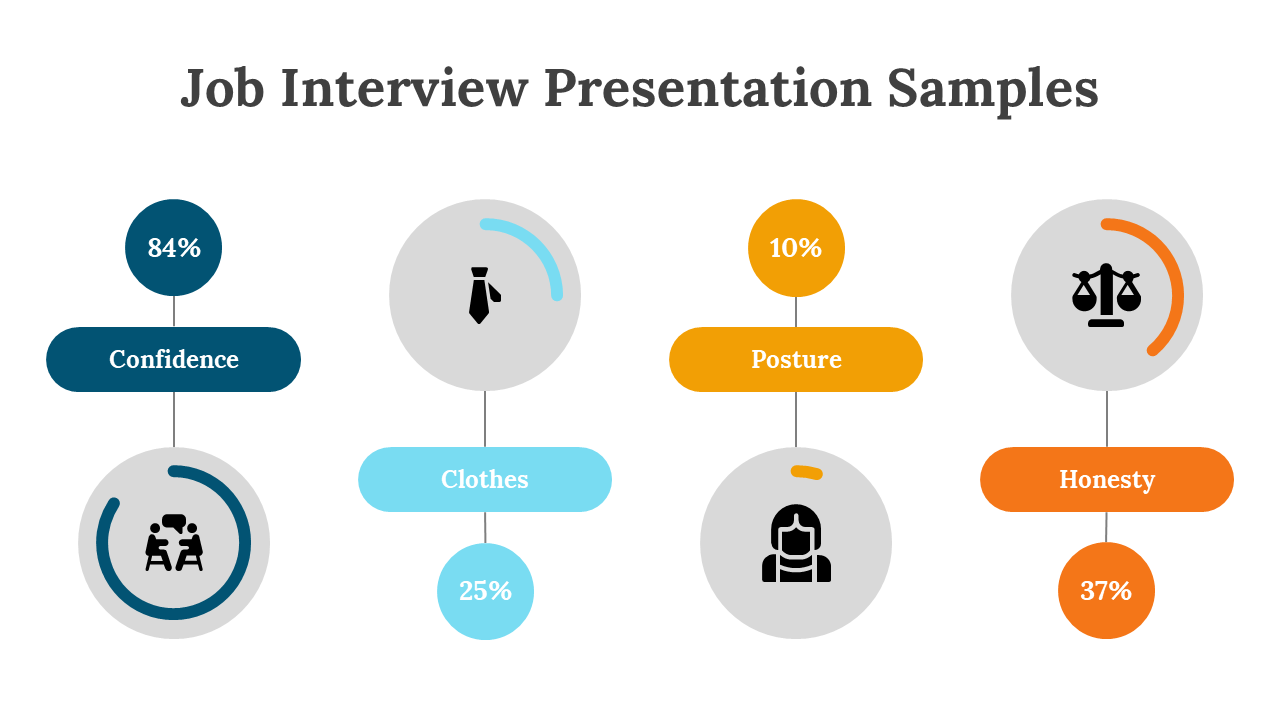 Job Interview Presentation Samples

84%

Confidence

Clothes

25%

10%

Posture

Honesty

37%